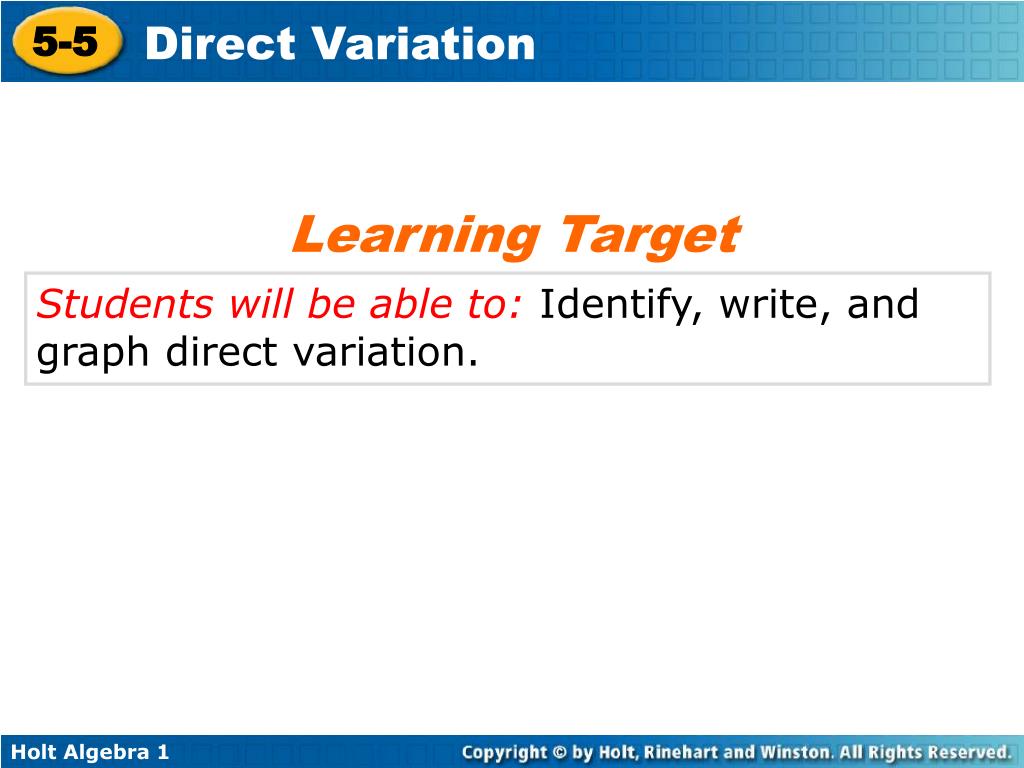 5-5 Direct Variation

Learning Target

Students will be able to: Identify, write, and graph direct variation.

Holt Algebra 1

Copyright © by Holt, Rinehart and Winston. All Rights Reserved.